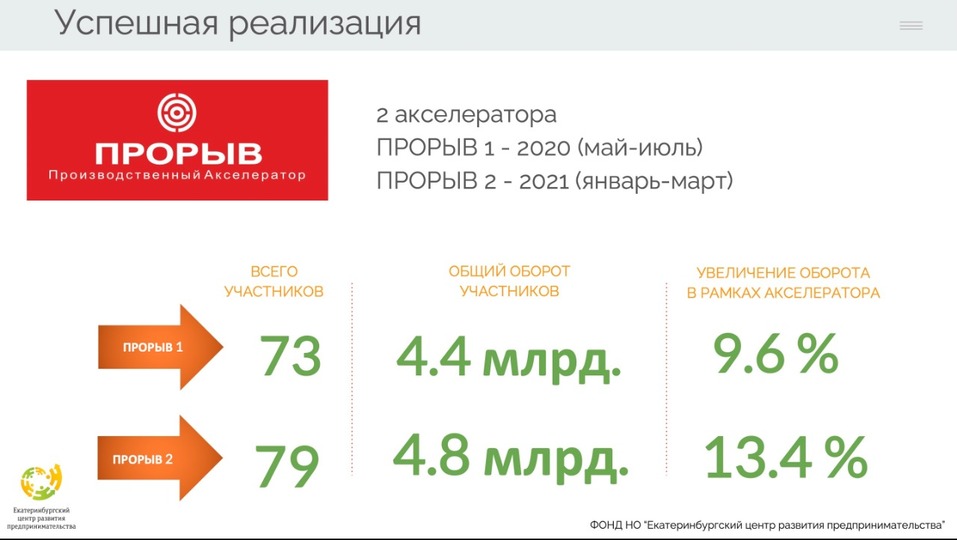 Успешная реализация

ПРОРЫВ
Производственный Акселератор

2 акселератора
ПРОРЫВ 1 - 2020 (май-июль)
ПРОРЫВ 2 - 2021 (январь-март)

| | ВСЕГО УЧАСТНИКОВ | ОБЩИЙ ОБОРОТ УЧАСТНИКОВ | УВЕЛИЧЕНИЕ ОБОРОТА В РАМКАХ АКСЕЛЕРАТОРА |
|---|---|---|---|
| ПРОРЫВ 1 | 73 | 4.4 млрд. | 9.6 % |
| ПРОРЫВ 2 | 79 | 4.8 млрд. | 13.4 % |

Екатеринбургский центр развития предпринимательства

ФОНД НО "Екатеринбургский центр развития предпринимательства"